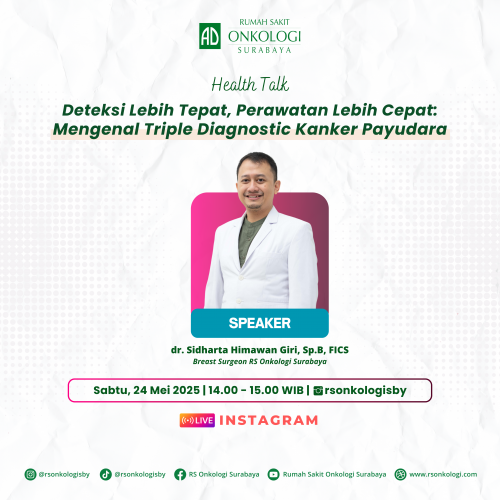 AD RUMAH SAKIT ONKOLOGI SURABAYA

Health Talk

Deteksi Lebih Tepat, Perawatan Lebih Cepat: Mengenal Triple Diagnostic Kanker Payudara

SPEAKER

dr. Sidharta Himawan Giri, Sp.B, FICS
Breast Surgeon RS Onkologi Surabaya

Sabtu, 24 Mei 2025 | 14.00 - 15.00 WIB | rsonkologisby

LIVE INSTAGRAM

@rsonkologisby @rsonkologisby RS Onkologi Surabaya Rumah Sakit Onkologi Surabaya www.rsonkologi.com